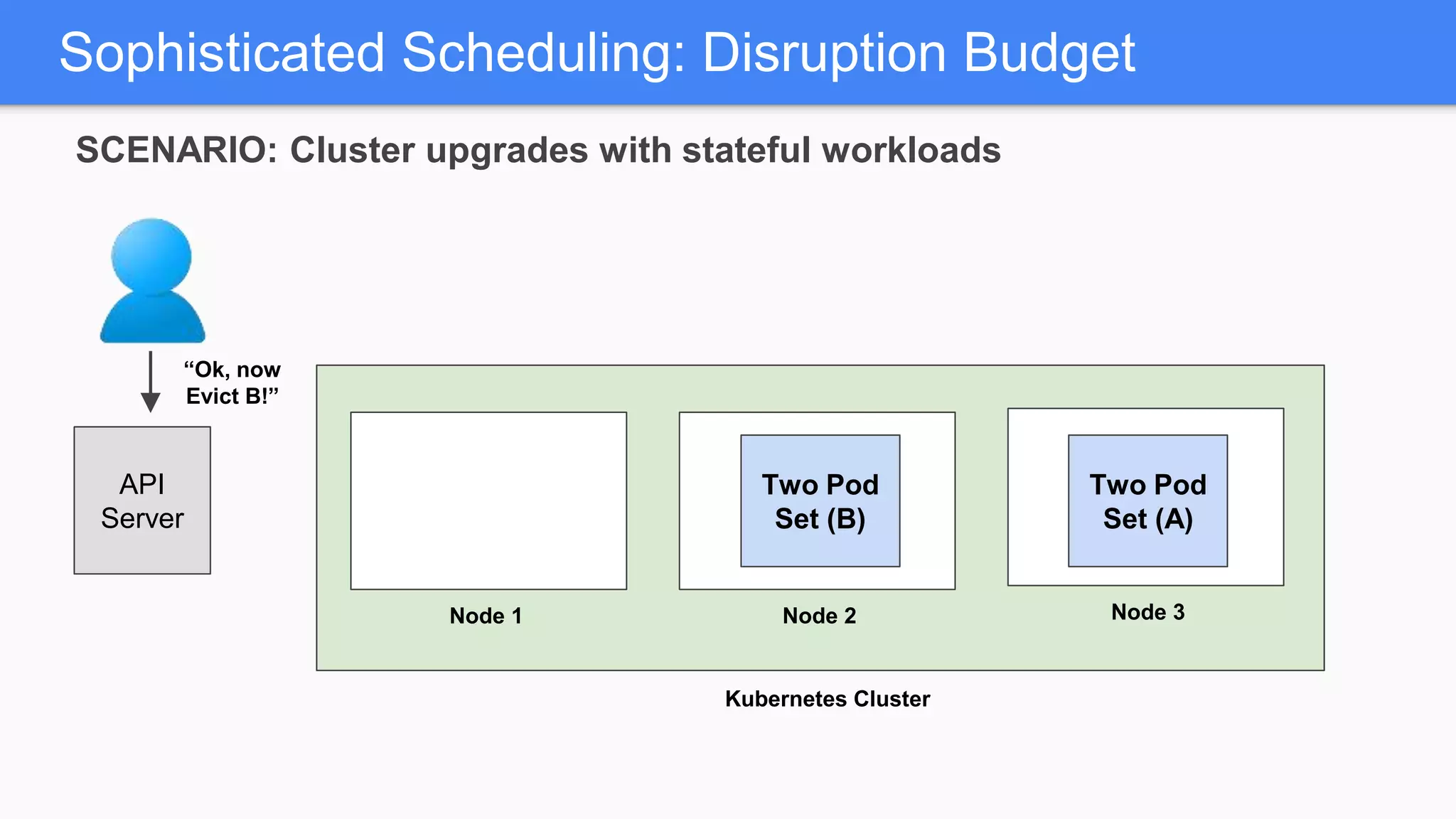 Sophisticated Scheduling: Disruption Budget

SCENARIO: Cluster upgrades with stateful workloads

“Ok, now Evict B!”

API Server

Two Pod Set (B)

Two Pod Set (A)

Node 1

Node 2

Node 3

Kubernetes Cluster